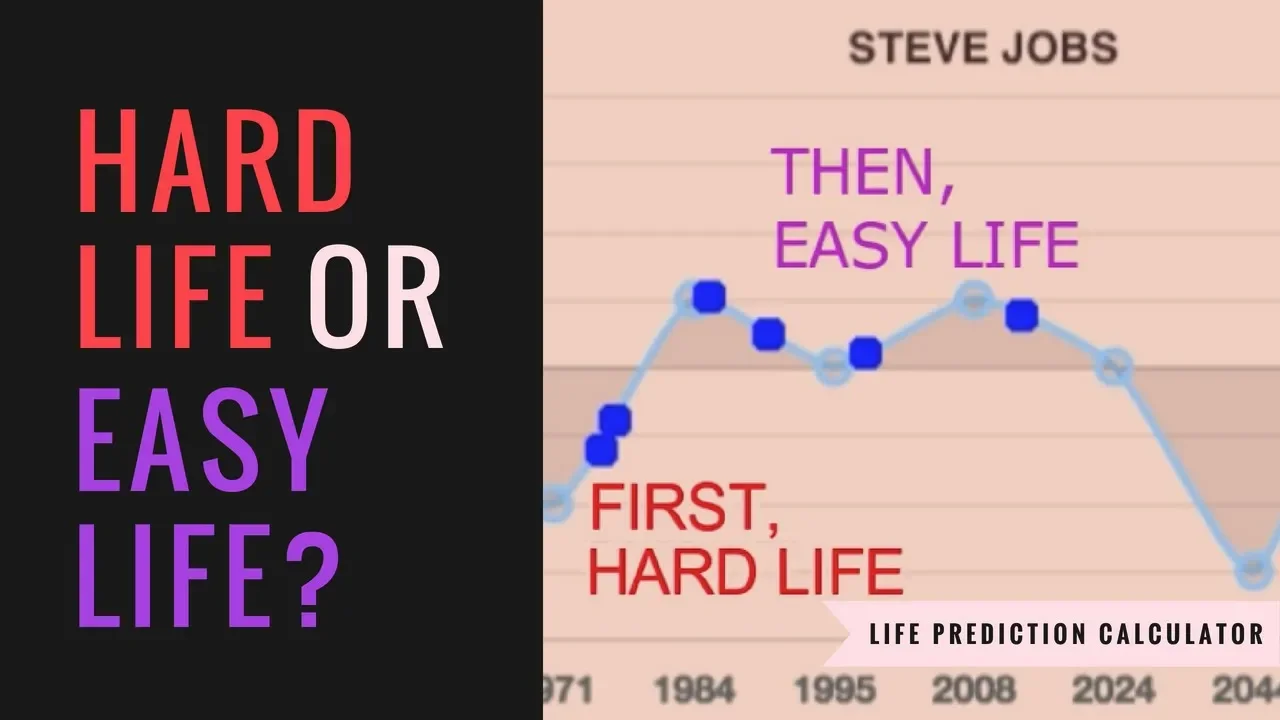 HARD LIFE OR EASY LIFE?

STEVE JOBS

THEN, EASY LIFE

FIRST, HARD LIFE

LIFE PREDICTION CALCULATOR

971 1984 1995 2008 2024 2044